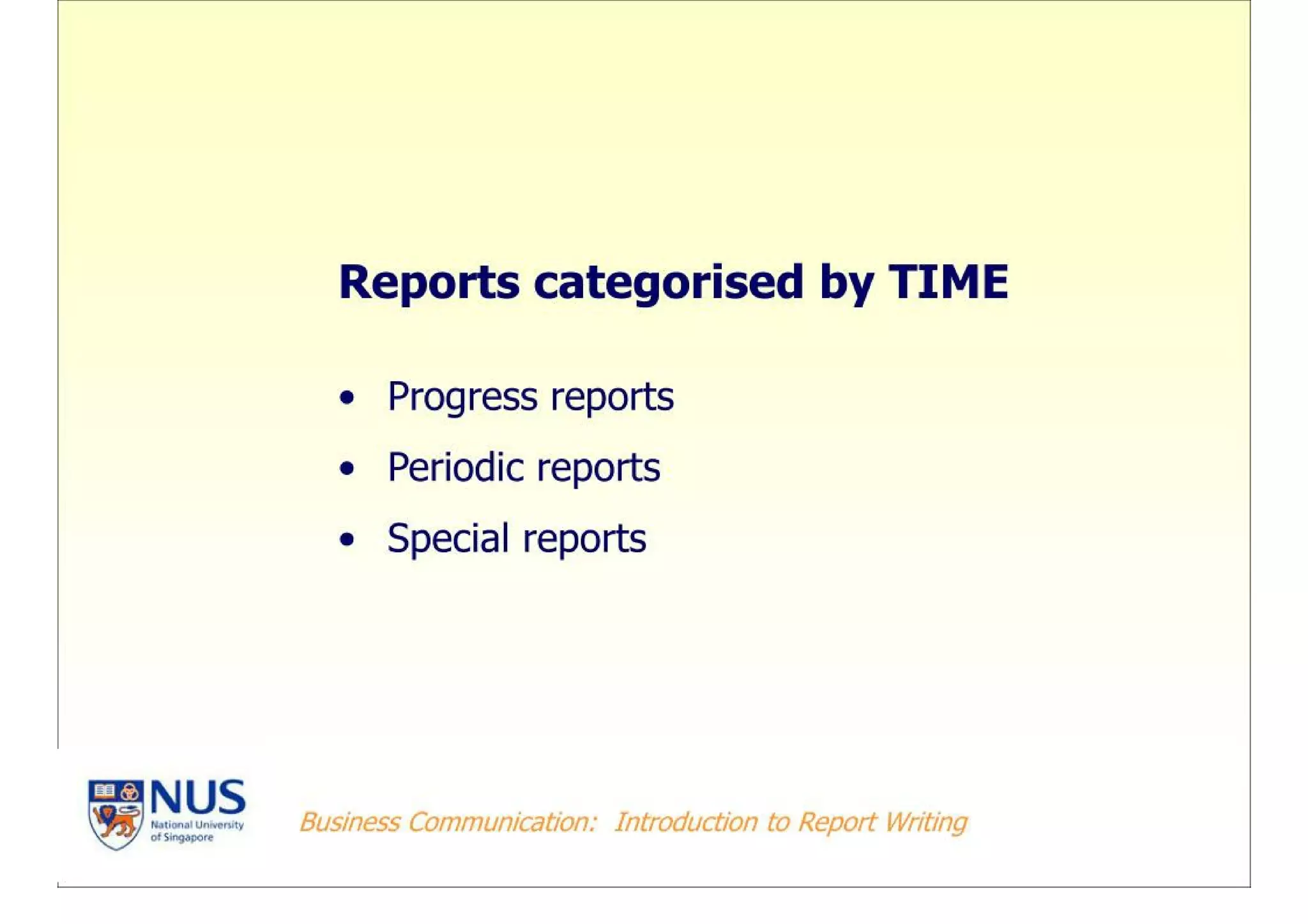 Reports categorised by TIME

• Progress reports
• Periodic reports
• Special reports

NUS
National University of Singapore

Business Communication: Introduction to Report Writing